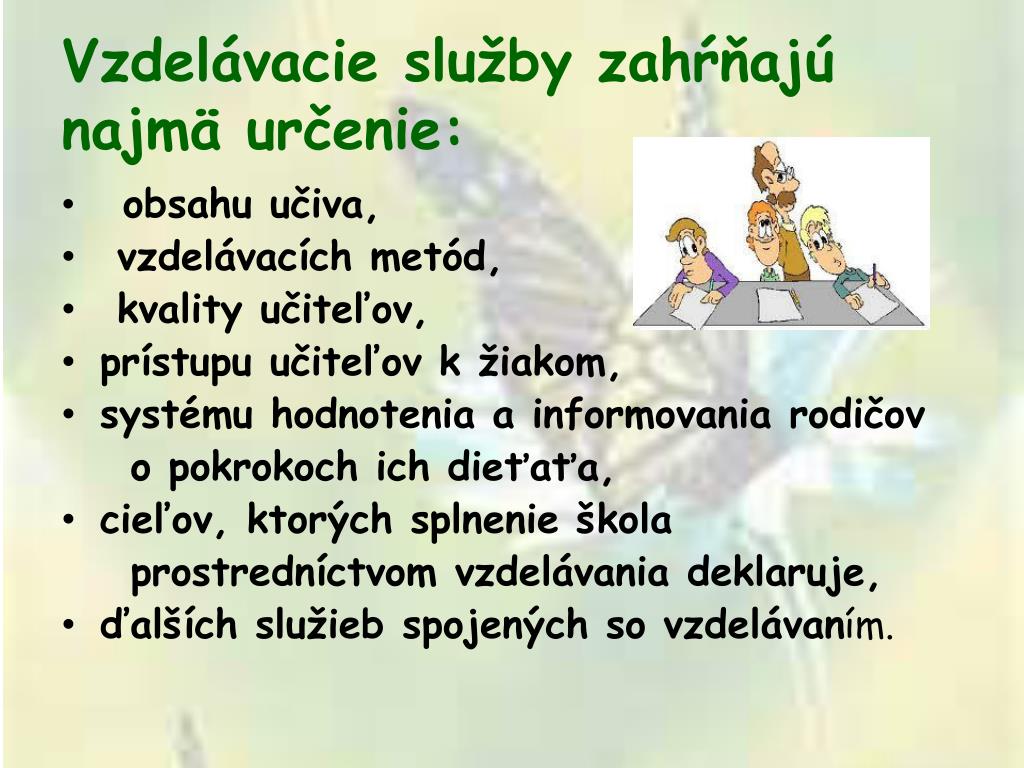 Vzdelávacie služby zahŕňajú najmä určenie:

• obsahu učiva,
• vzdelávacích metód,
• kvality učiteľov,
• prístupu učiteľov k žiakom,
• systému hodnotenia a informovania rodičov o pokrokoch ich dieťaťa,
• cieľov, ktorých splnenie škola prostredníctvom vzdelávania deklaruje,
• ďalších služieb spojených so vzdelávaním.